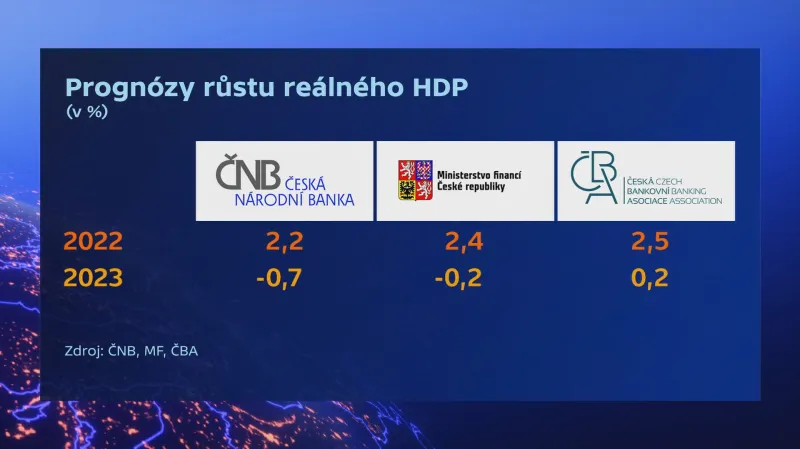 Prognózy růstu reálného HDP
(v %)

| | ČNB ČESKÁ NÁRODNÍ BANKA | Ministerstvo financí České republiky | ČBA ČESKÁ BANKOVNÍ ASOCIACE CZECH BANKING ASSOCIATION |
|---|---|---|---|
| 2022 | 2,2 | 2,4 | 2,5 |
| 2023 | -0,7 | -0,2 | 0,2 |

Zdroj: ČNB, MF, ČBA